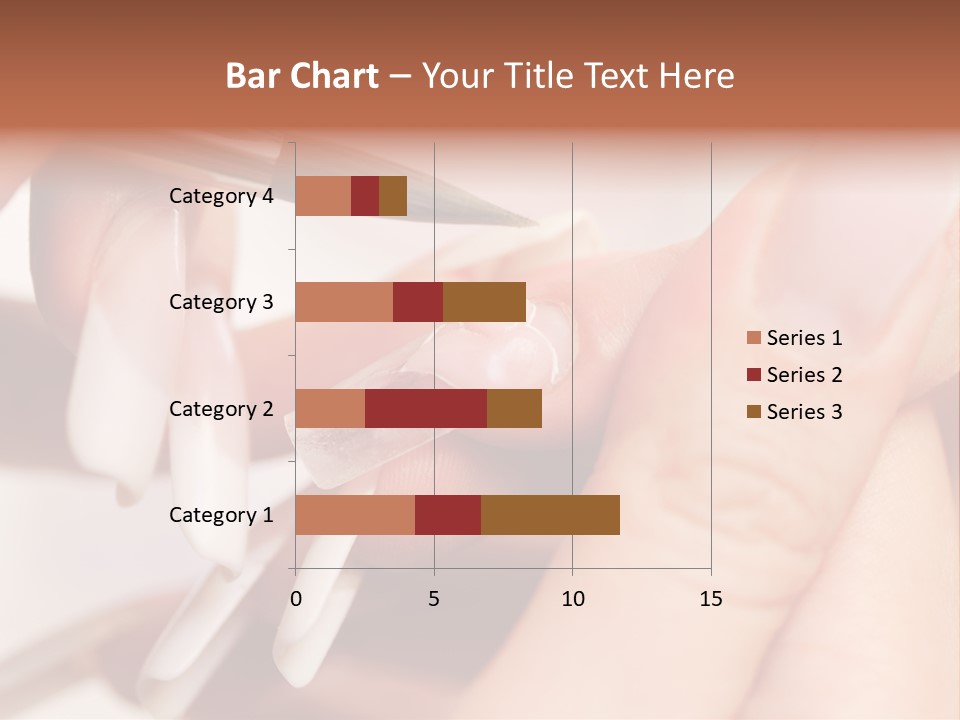 Bar Chart – Your Title Text Here

Category 4
Category 3
Category 2
Category 1

0
5
10
15

Series 1
Series 2
Series 3